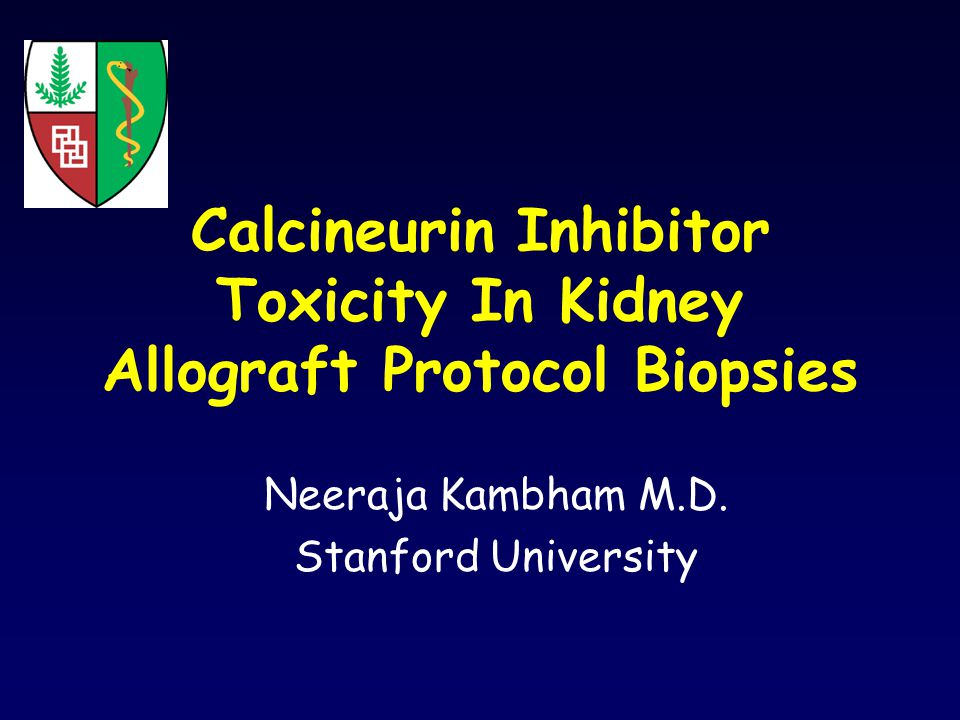 Calcineurin Inhibitor Toxicity In Kidney Allograft Protocol Biopsies

Neeraja Kambham M.D.
Stanford University